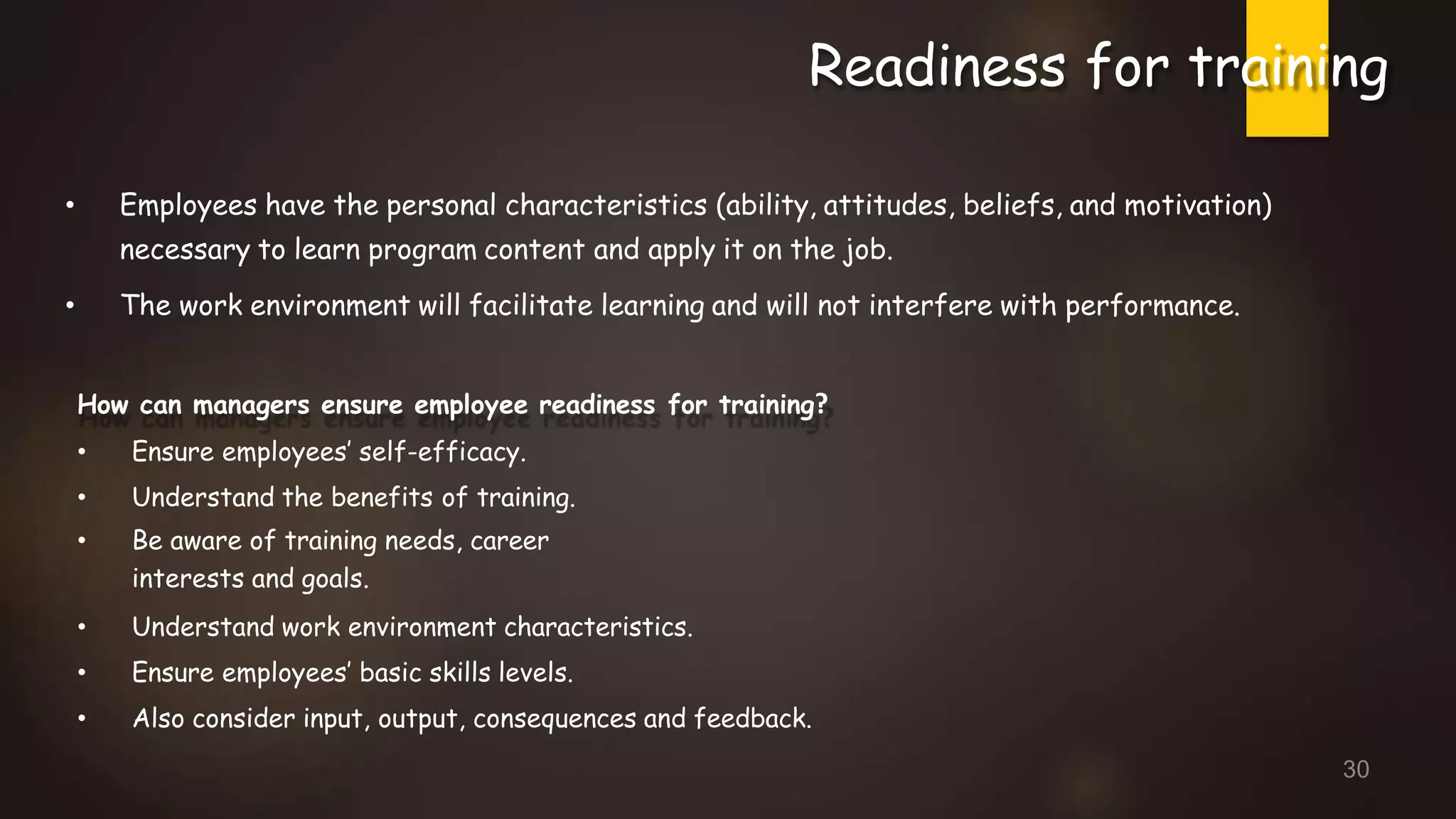 Readiness for training

• Employees have the personal characteristics (ability, attitudes, beliefs, and motivation) necessary to learn program content and apply it on the job.

• The work environment will facilitate learning and will not interfere with performance.

How can managers ensure employee readiness for training?

• Ensure employees' self-efficacy.
• Understand the benefits of training.
• Be aware of training needs, career interests and goals.
• Understand work environment characteristics.
• Ensure employees' basic skills levels.
• Also consider input, output, consequences and feedback.

30